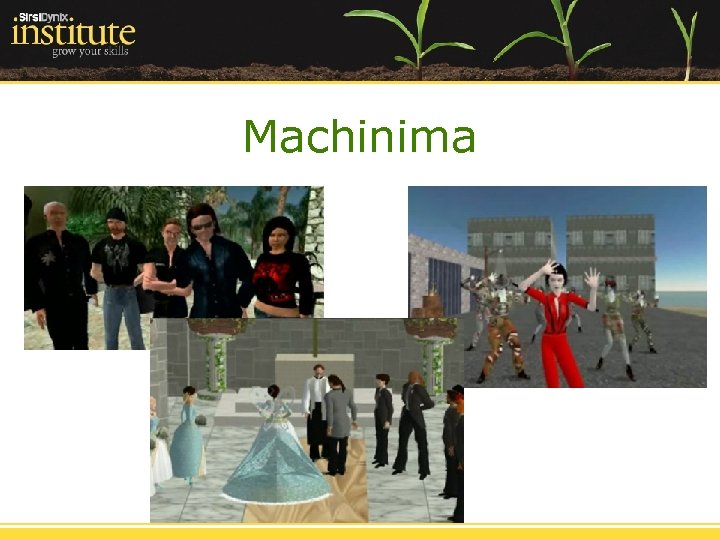 SirsiDynix
institute
grow your skills

Machinima